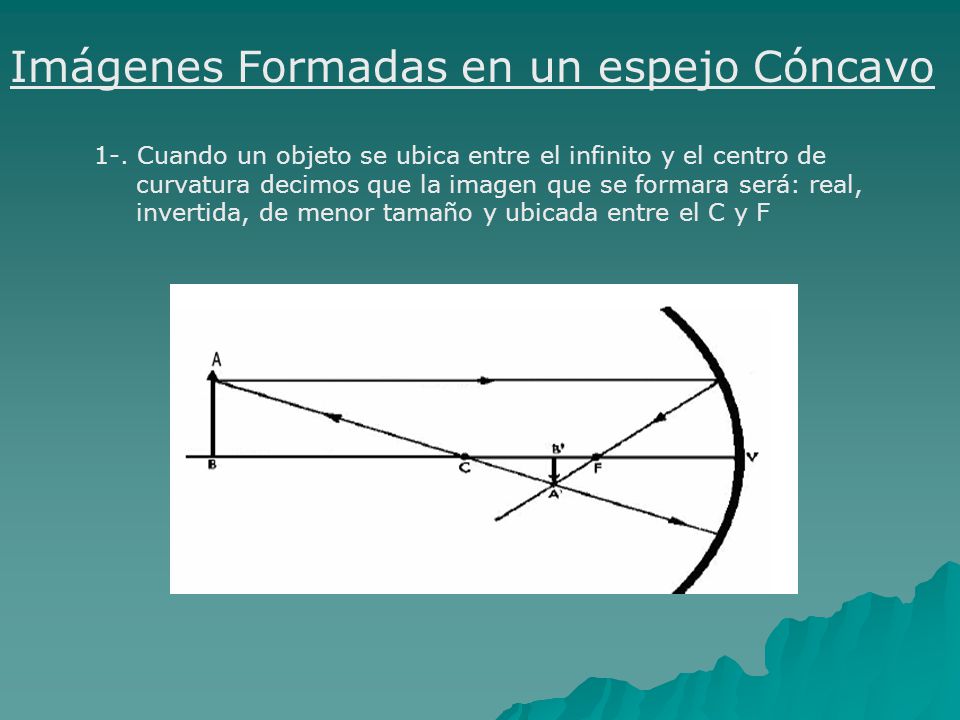 Imágenes Formadas en un espejo Cóncavo

1-. Cuando un objeto se ubica entre el infinito y el centro de curvatura decimos que la imagen que se formara será: real, invertida, de menor tamaño y ubicada entre el C y F

A
B
C
B'
A'
F
V